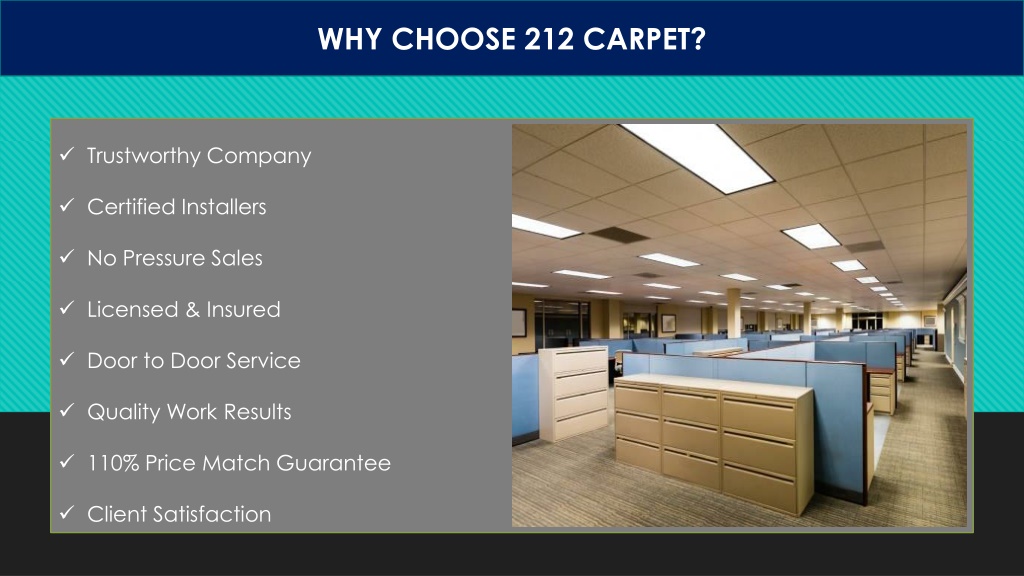 WHY CHOOSE 212 CARPET?

✓ Trustworthy Company

✓ Certified Installers

✓ No Pressure Sales

✓ Licensed & Insured

✓ Door to Door Service

✓ Quality Work Results

✓ 110% Price Match Guarantee

✓ Client Satisfaction